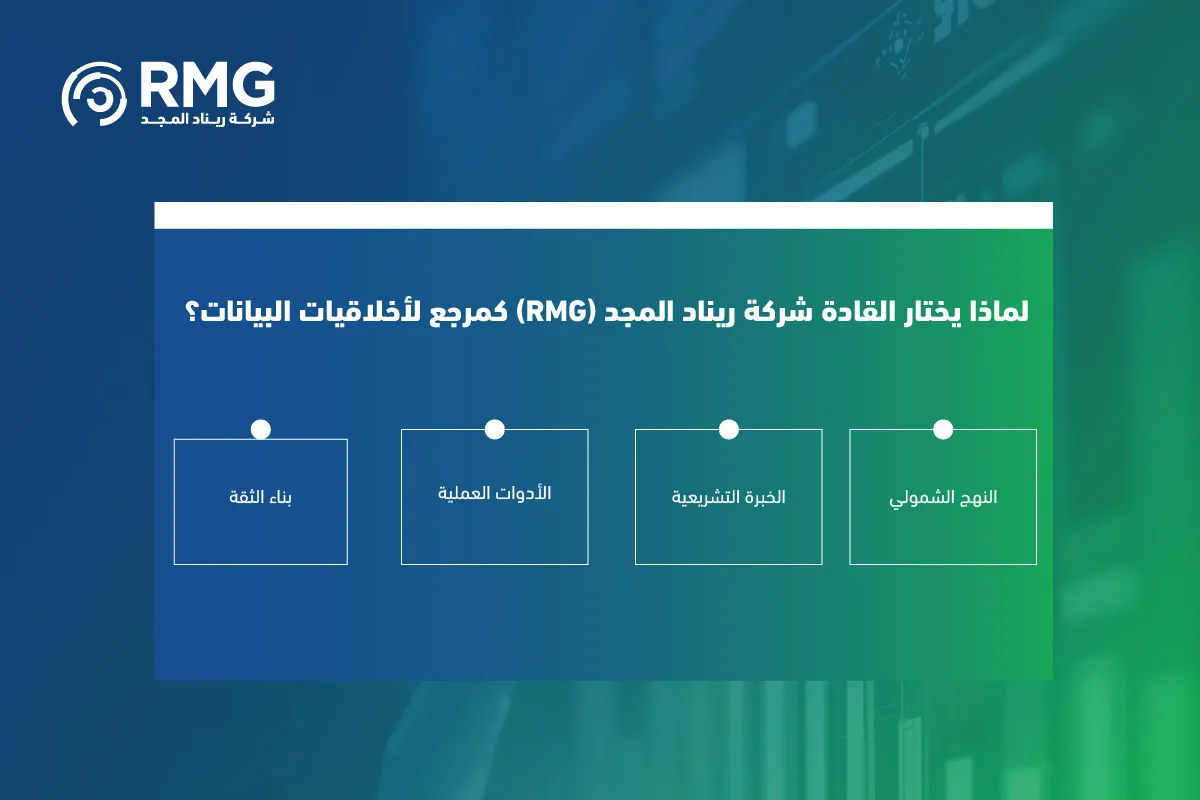 RMG
شركة ريناد المجد

لماذا يختار القادة شركة ريناد المجد (RMG) كمرجع لأخلاقيات البيانات؟

النهج الشمولي

الخبرة التشريعية

الأدوات العملية

بناء الثقة